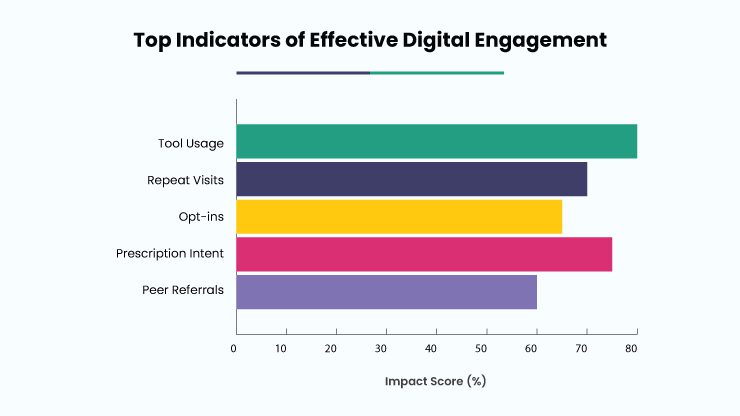 Top Indicators of Effective Digital Engagement

Tool Usage
Repeat Visits
Opt-ins
Prescription Intent
Peer Referrals

0 10 20 30 40 50 60 70 80

Impact Score (%)